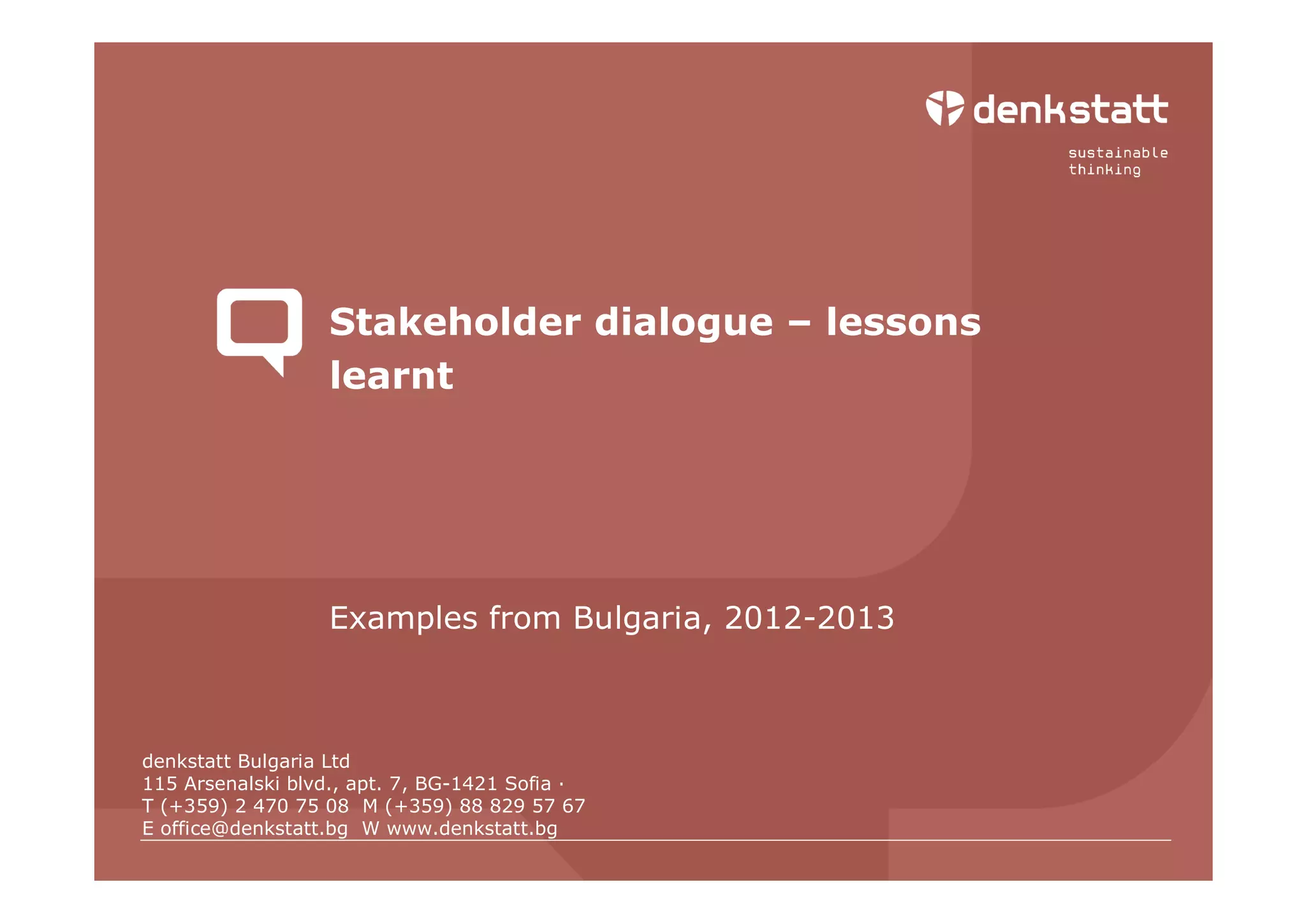 denkstatt

sustainable thinking

Stakeholder dialogue – lessons learnt

Examples from Bulgaria, 2012-2013

denkstatt Bulgaria Ltd
115 Arsenalski blvd., apt. 7, BG-1421 Sofia ·
T (+359) 2 470 75 08 M (+359) 88 829 57 67
E office@denkstatt.bg W www.denkstatt.bg